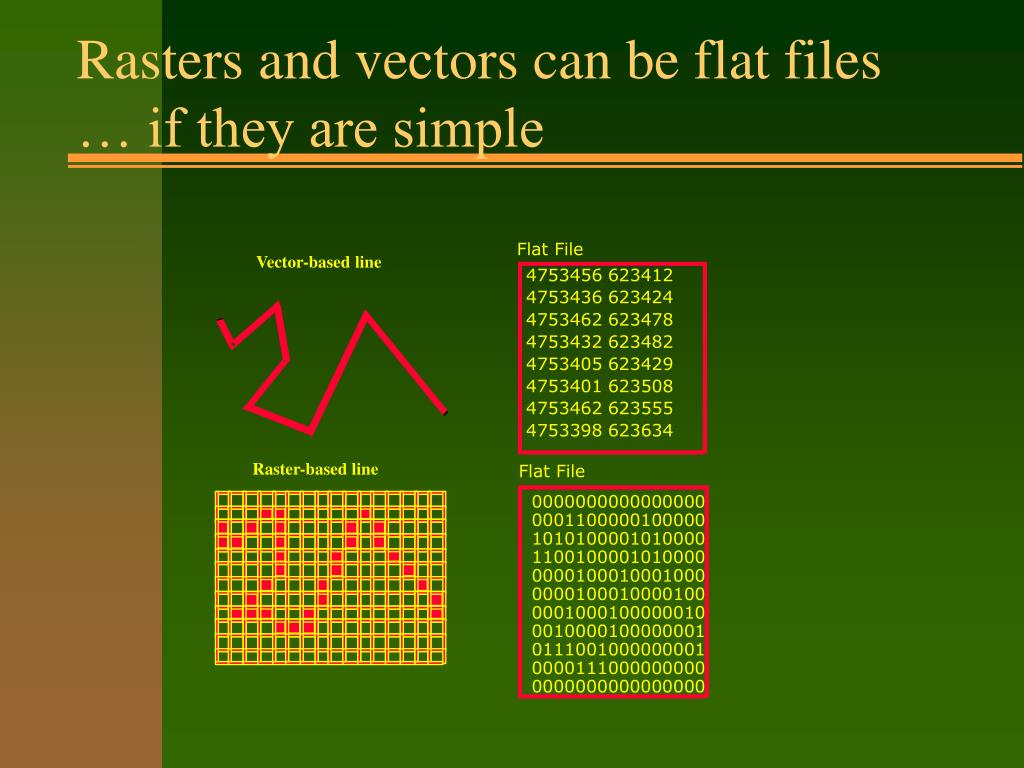 Rasters and vectors can be flat files … if they are simple

Vector-based line

Flat File

4753456 623412
4753436 623424
4753462 623478
4753432 623482
4753405 623429
4753401 623508
4753462 623555
4753398 623634

Raster-based line

Flat File

0000000000000000
0001100000100000
1010100001010000
1100100001010000
0000100010001000
0000100010000100
0001000100000010
0010000100000001
0111001000000001
0000111000000000
0000000000000000